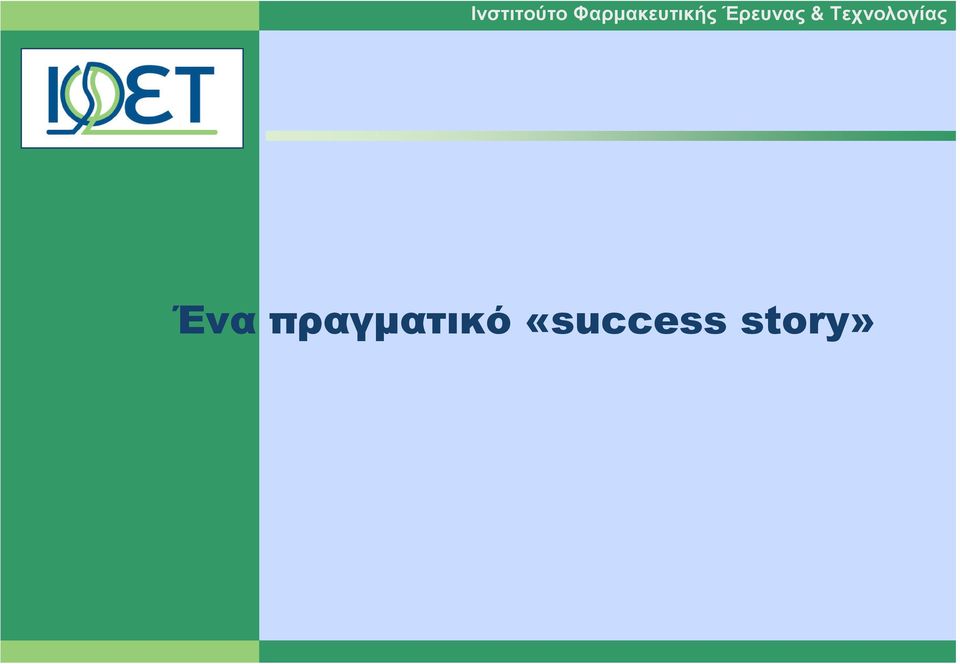 Ινστιτούτο Φαρμακευτικής Έρευνας & Τεχνολογίας

ΙΦΕΤ

Ένα πραγματικό «success story»